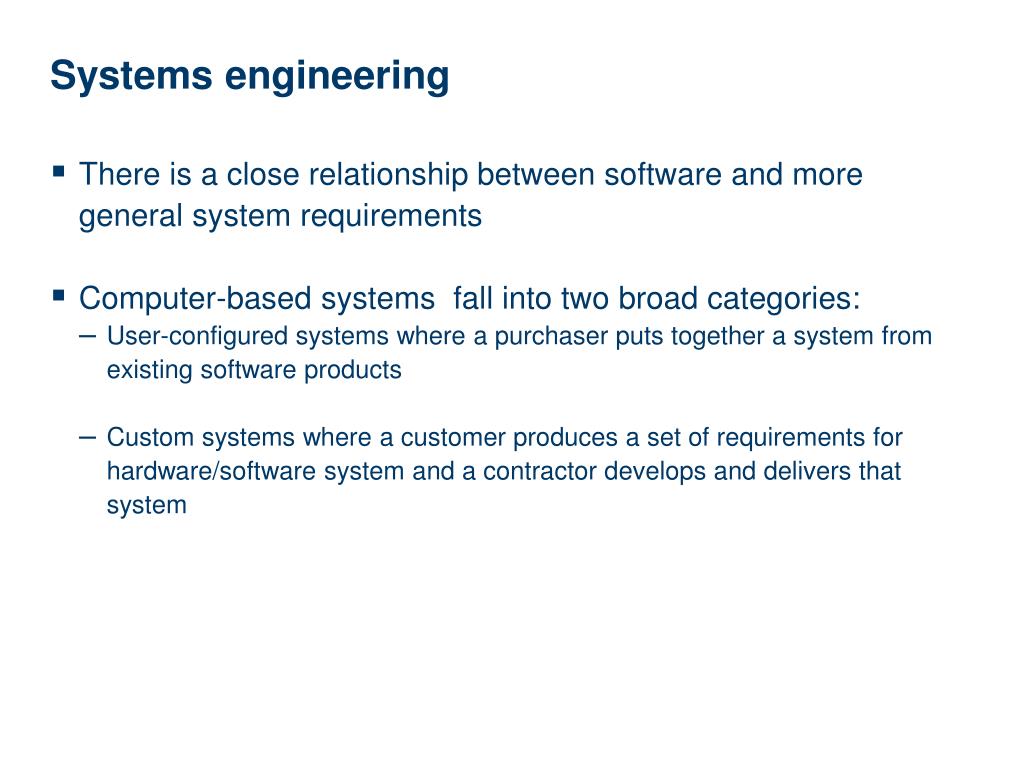 Systems engineering

▪ There is a close relationship between software and more general system requirements

▪ Computer-based systems fall into two broad categories:
– User-configured systems where a purchaser puts together a system from existing software products

– Custom systems where a customer produces a set of requirements for hardware/software system and a contractor develops and delivers that system